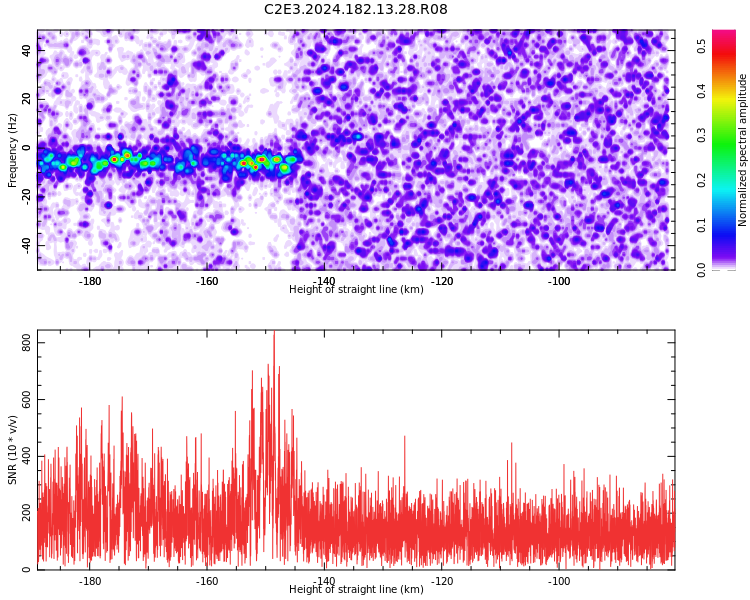 C2E3.2024.182.13.28.R08

Frequency (Hz)
40
20
0
-20
-40
-180
-160
-140
-120
-100
Height of straight line (km)

Normalized spectral amplitude
0.0
0.1
0.2
0.3
0.4
0.5

SNR (10 * v/v)
800
600
400
200
0
-180
-160
-140
-120
-100
Height of straight line (km)